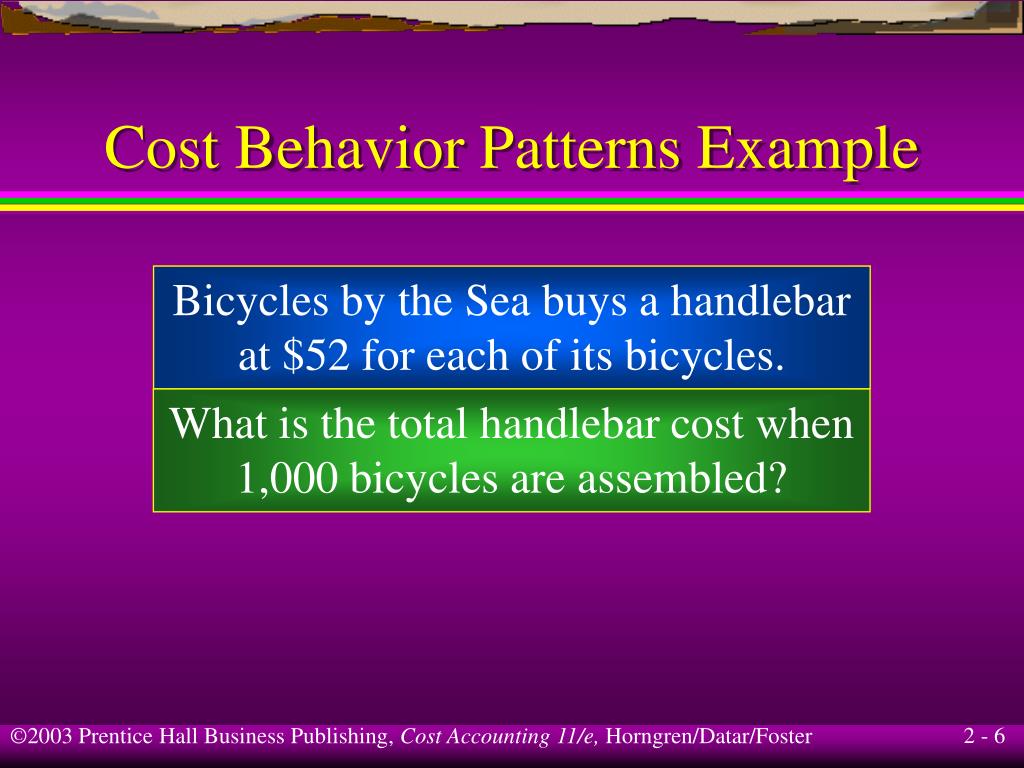 Cost Behavior Patterns Example

Bicycles by the Sea buys a handlebar at \$52 for each of its bicycles.

What is the total handlebar cost when 1,000 bicycles are assembled?

©2003 Prentice Hall Business Publishing, Cost Accounting 11/e, Horngren/Datar/Foster

2 - 6